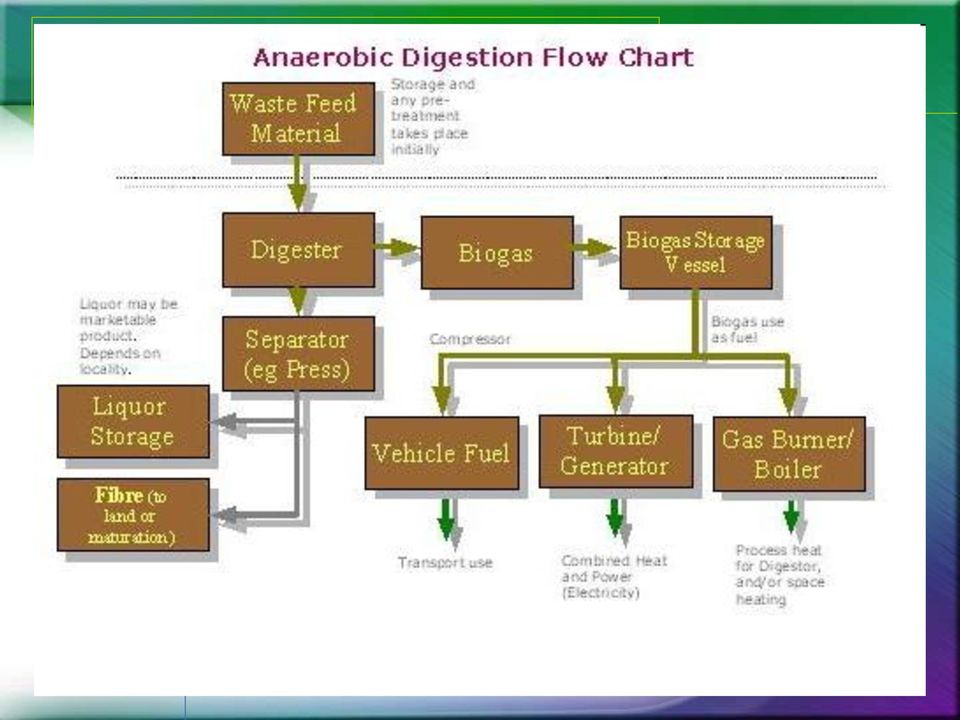 Anaerobic Digestion Flow Chart

Waste Feed Material

Storage and any pre-treatment takes place initially

Digester

Biogas

Biogas Storage Vessel

Liquor may be marketable product. Depends on locality.

Separator (eg Press)

Compressor

Biogas use as fuel

Liquor Storage

Fibre (to land or maturation)

Vehicle Fuel

Turbine/ Generator

Gas Burner/ Boiler

Transport use

Combined Heat and Power (Electricity)

Process heat for Digestor, and/or space heating